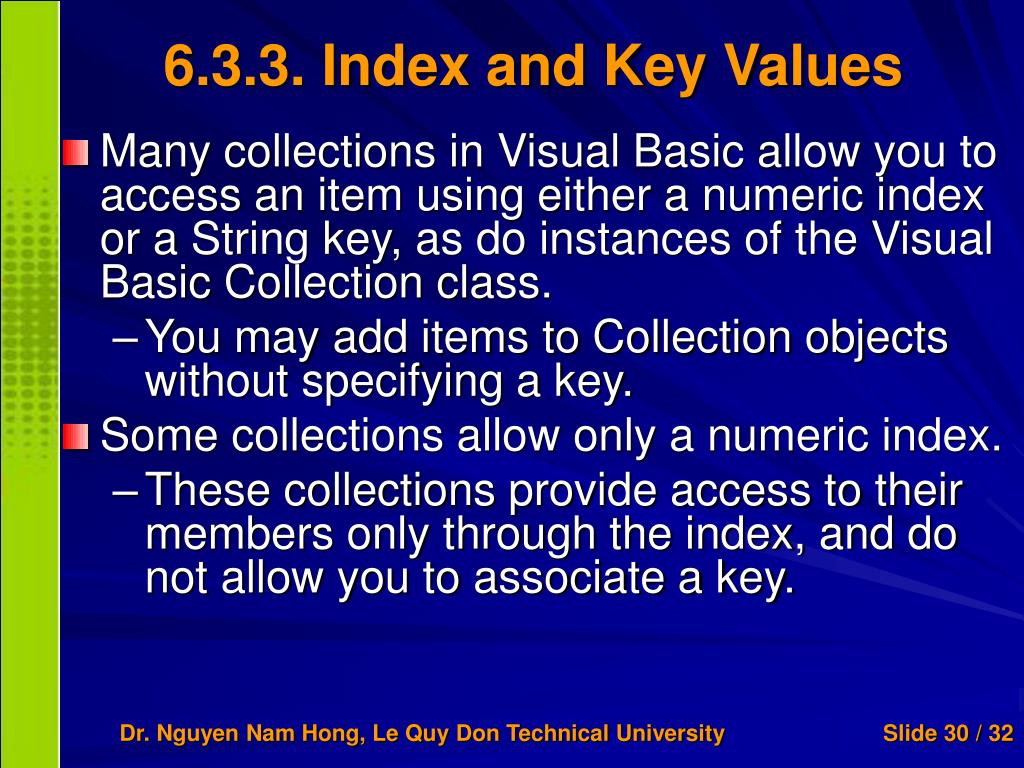 6.3.3. Index and Key Values

Many collections in Visual Basic allow you to access an item using either a numeric index or a String key, as do instances of the Visual Basic Collection class.

– You may add items to Collection objects without specifying a key.

Some collections allow only a numeric index.

– These collections provide access to their members only through the index, and do not allow you to associate a key.

Dr. Nguyen Nam Hong, Le Quy Don Technical University

Slide 30 / 32